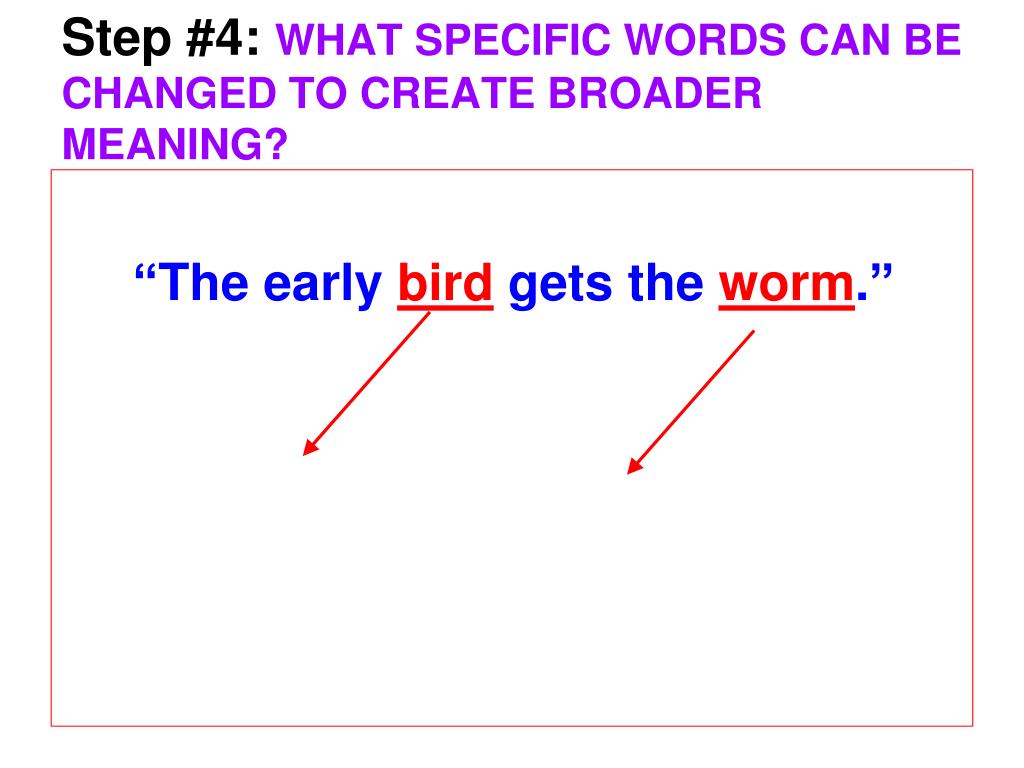 Step #4: WHAT SPECIFIC WORDS CAN BE CHANGED TO CREATE BROADER MEANING?

“The early bird gets the worm.”